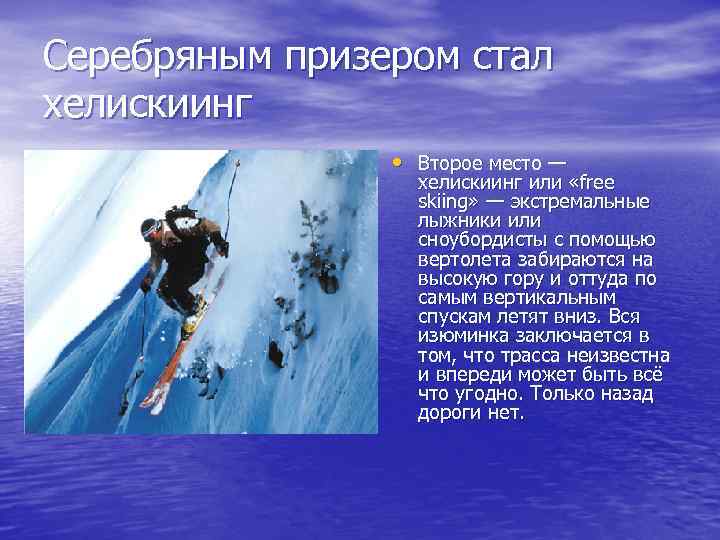 Серебряным призером стал хелискиинг

• Второе место — хелискиинг или «free skiing» — экстремальные лыжники или сноубордисты с помощью вертолета забираются на высокую гору и оттуда по самым вертикальным спускам летят вниз. Вся изюминка заключается в том, что трасса неизвестна и впереди может быть всё что угодно. Только назад дороги нет.